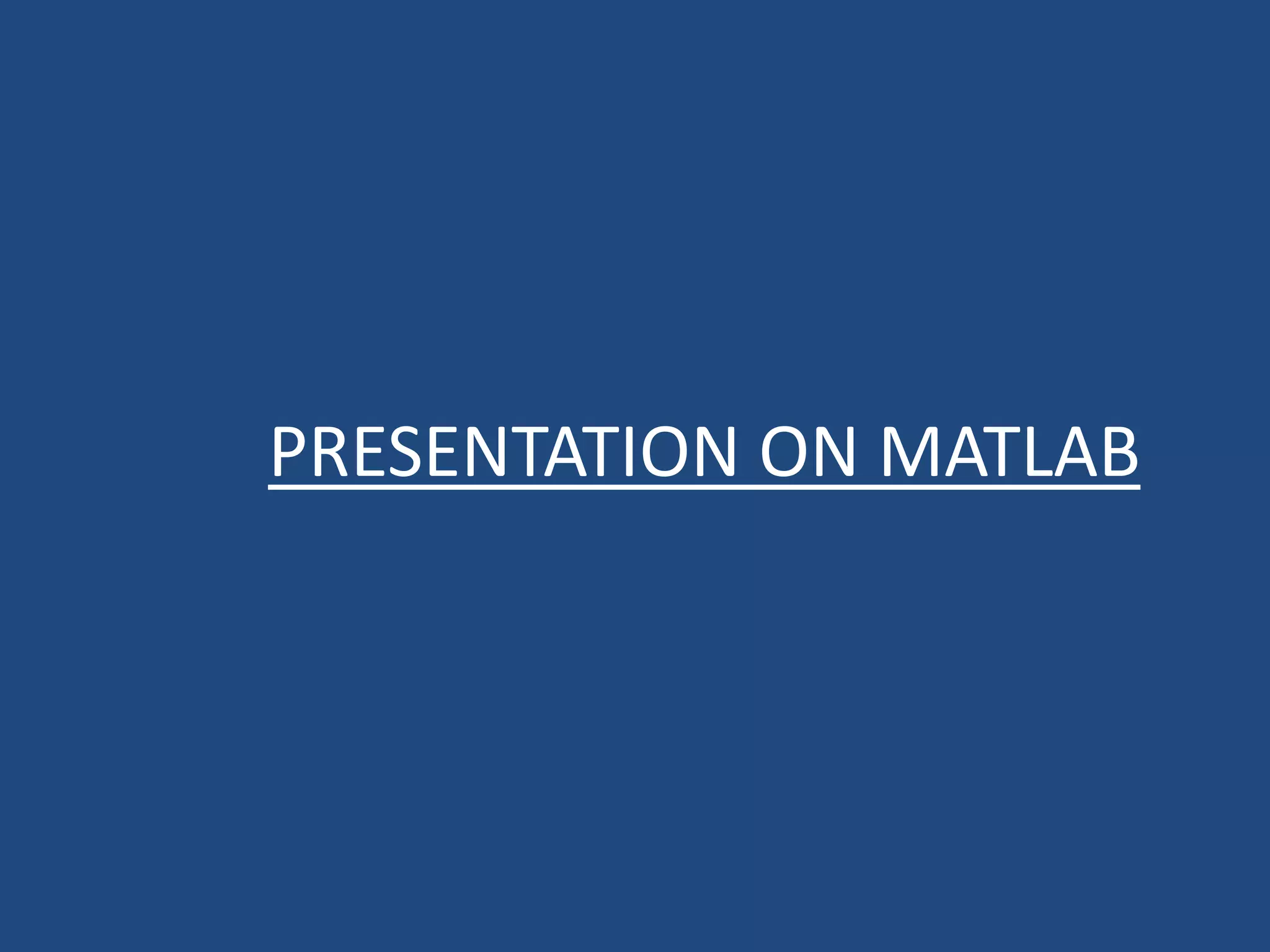 PRESENTATION ON MATLAB